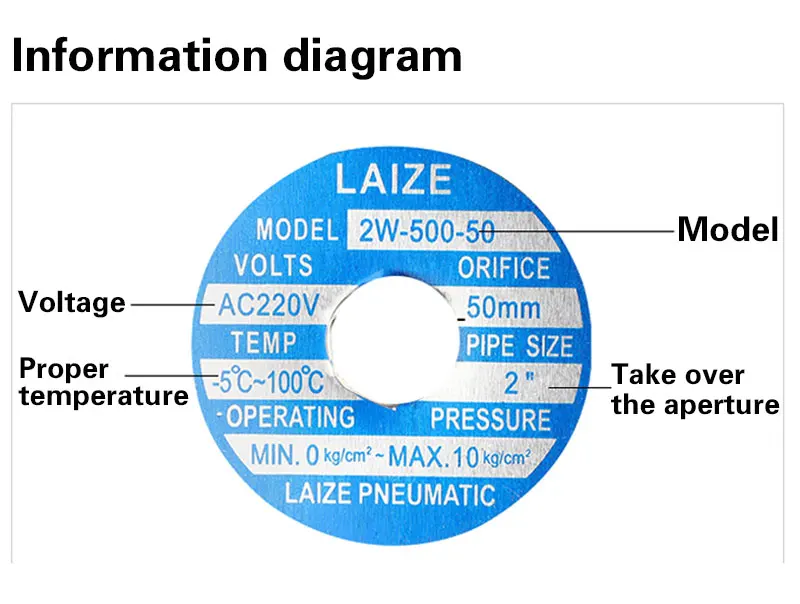 Information diagram

LAIZE

MODEL 2W-500-50

Model

VOLTS ORIFICE

Voltage

AC220V 50mm

TEMP PIPE SIZE

Proper temperature

-5℃~100℃ 2"

Take over the aperture

OPERATING PRESSURE

MIN. 0 kg/cm² ~ MAX. 10 kg/cm²

LAIZE PNEUMATIC